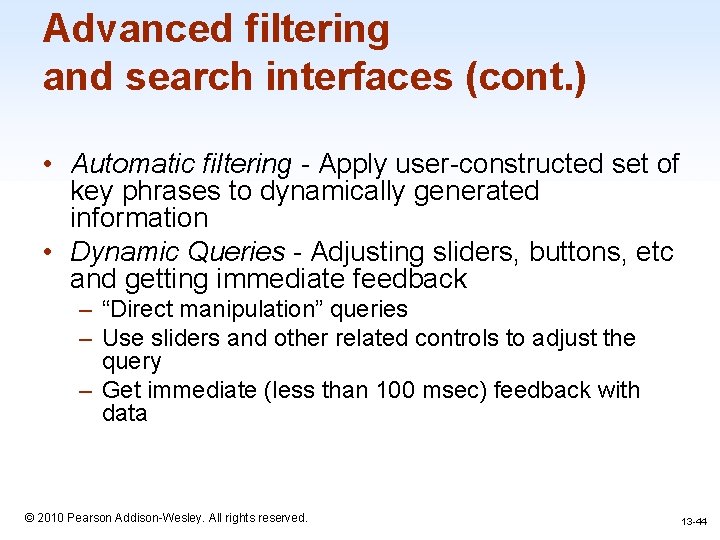 Advanced filtering and search interfaces (cont.)

• Automatic filtering - Apply user-constructed set of key phrases to dynamically generated information

• Dynamic Queries - Adjusting sliders, buttons, etc and getting immediate feedback
  – “Direct manipulation” queries
  – Use sliders and other related controls to adjust the query
  – Get immediate (less than 100 msec) feedback with data

© 2010 Pearson Addison-Wesley. All rights reserved.

13-44